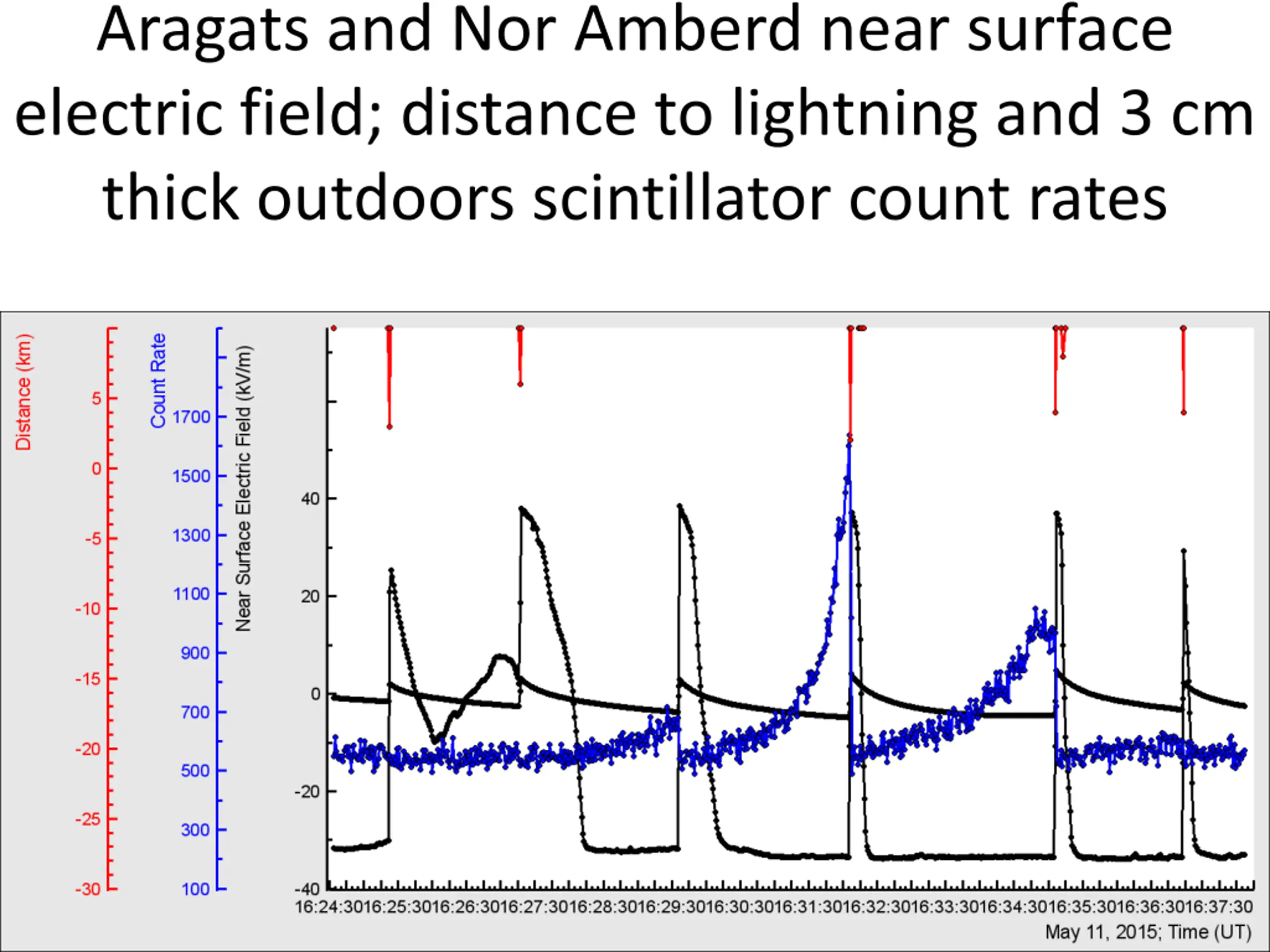 Aragats and Nor Amberd near surface electric field; distance to lightning and 3 cm thick outdoors scintillator count rates

Distance (km)
5
0
-5
-10
-15
-20
-25
-30

Count Rate
1700
1500
1300
1100
900
700
500
300
100

Near Surface Electric Field (kV/m)
40
20
0
-20
-40

16:24:30 16:25:30 16:26:30 16:27:30 16:28:30 16:29:30 16:30:30 16:31:30 16:32:30 16:33:30 16:34:30 16:35:30 16:36:30 16:37:30
May 11, 2015; Time (UT)